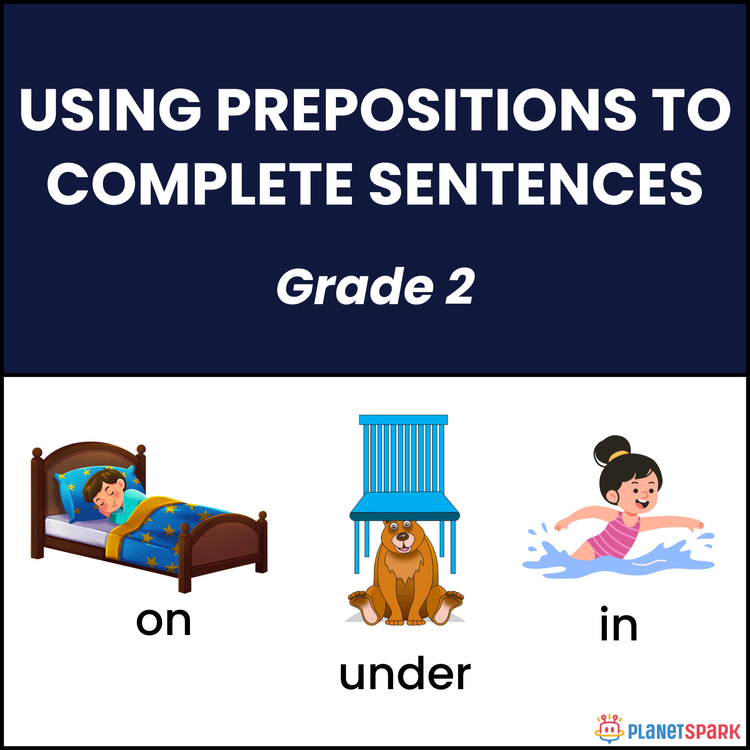 USING PREPOSITIONS TO COMPLETE SENTENCES

Grade 2

on

under

in

PLANETSPARK